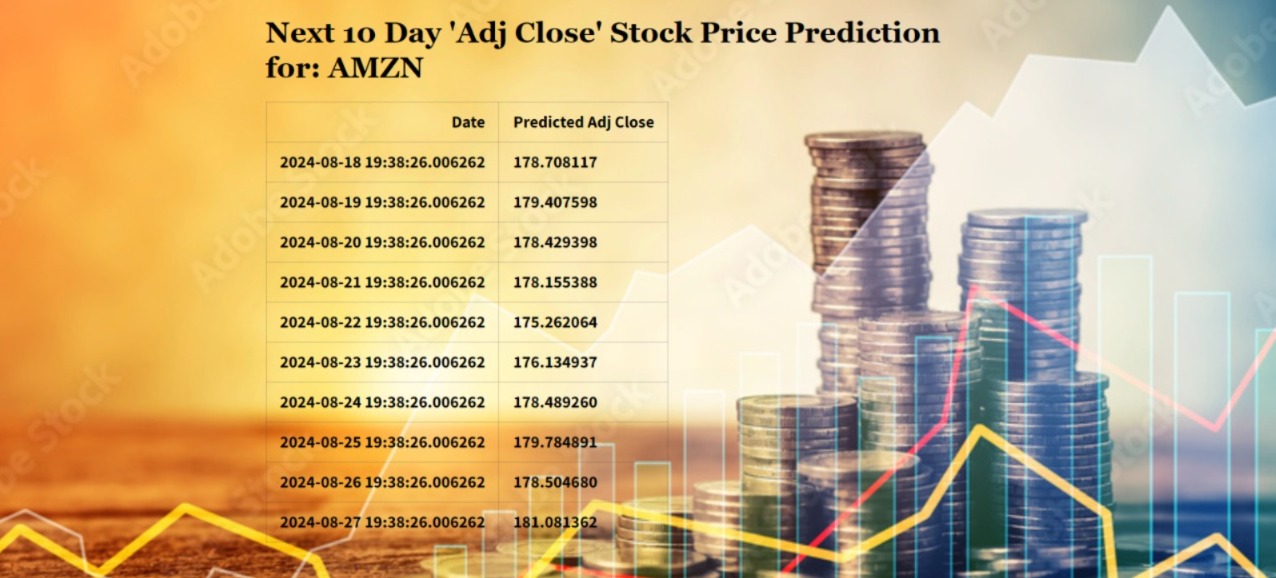 Next 10 Day 'Adj Close' Stock Price Prediction for: AMZN

| Date | Predicted Adj Close |
|---|---|
| 2024-08-18 19:38:26.006262 | 178.708117 |
| 2024-08-19 19:38:26.006262 | 179.407598 |
| 2024-08-20 19:38:26.006262 | 178.429398 |
| 2024-08-21 19:38:26.006262 | 178.155388 |
| 2024-08-22 19:38:26.006262 | 175.262064 |
| 2024-08-23 19:38:26.006262 | 176.134937 |
| 2024-08-24 19:38:26.006262 | 178.489260 |
| 2024-08-25 19:38:26.006262 | 179.784891 |
| 2024-08-26 19:38:26.006262 | 178.504680 |
| 2024-08-27 19:38:26.006262 | 181.081362 |

Adobe Stock